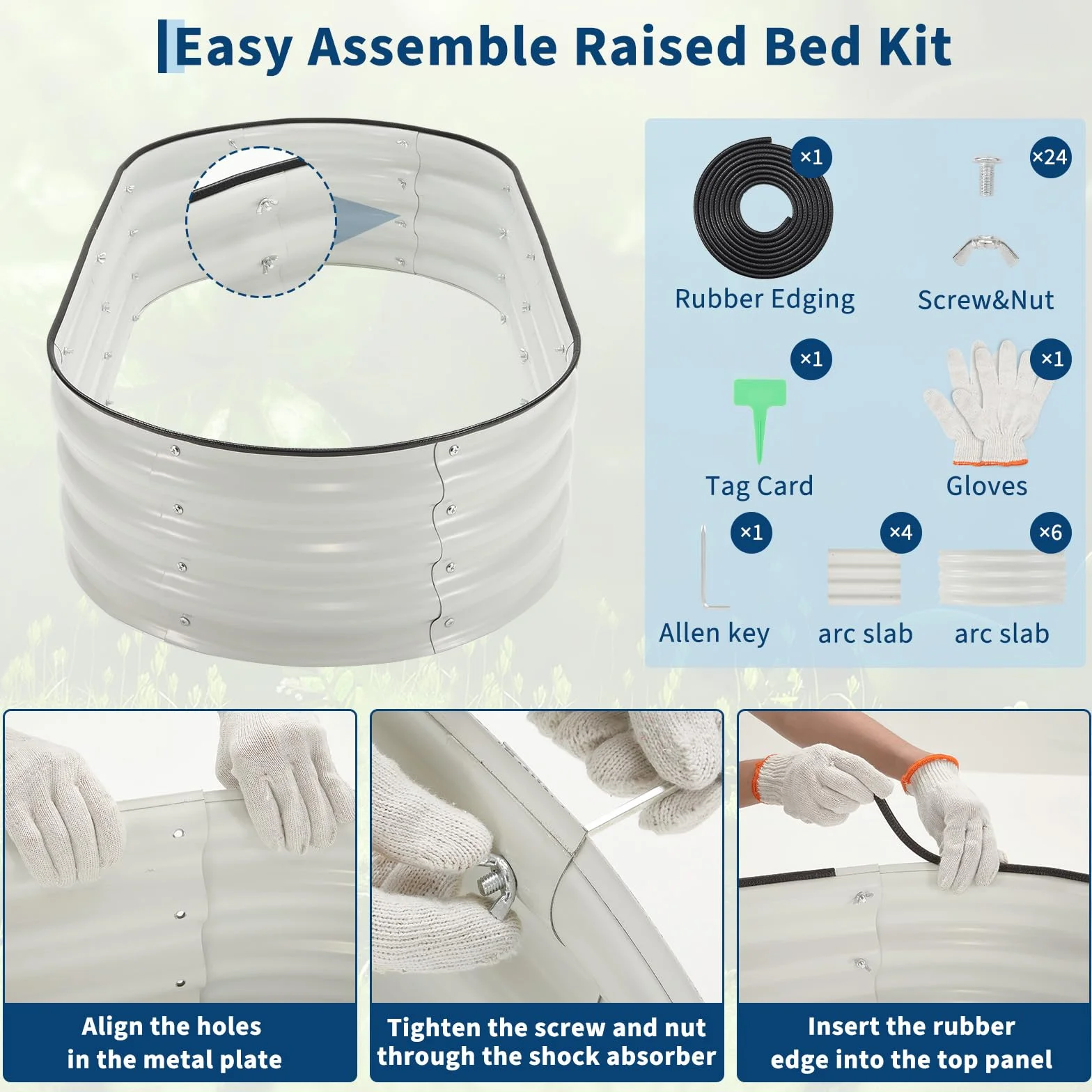 Easy Assemble Raised Bed Kit

×1
Rubber Edging

×24
Screw&Nut

×1
Tag Card

×1
Gloves

×1
Allen key

×4
arc slab

×6
arc slab

Align the holes in the metal plate

Tighten the screw and nut through the shock absorber

Insert the rubber edge into the top panel